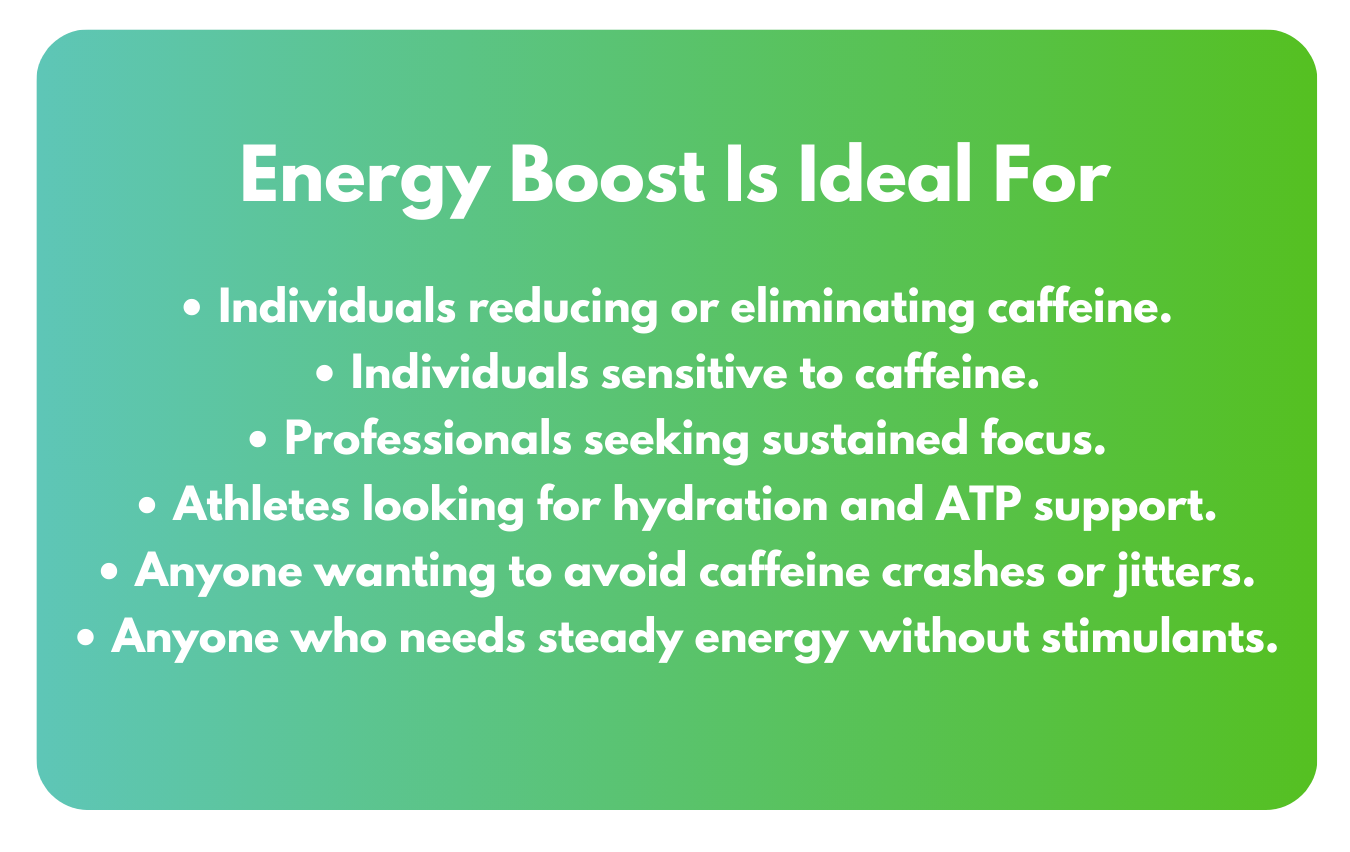 Energy Boost Is Ideal For

• Individuals reducing or eliminating caffeine.
• Individuals sensitive to caffeine.
• Professionals seeking sustained focus.
• Athletes looking for hydration and ATP support.
• Anyone wanting to avoid caffeine crashes or jitters.
• Anyone who needs steady energy without stimulants.